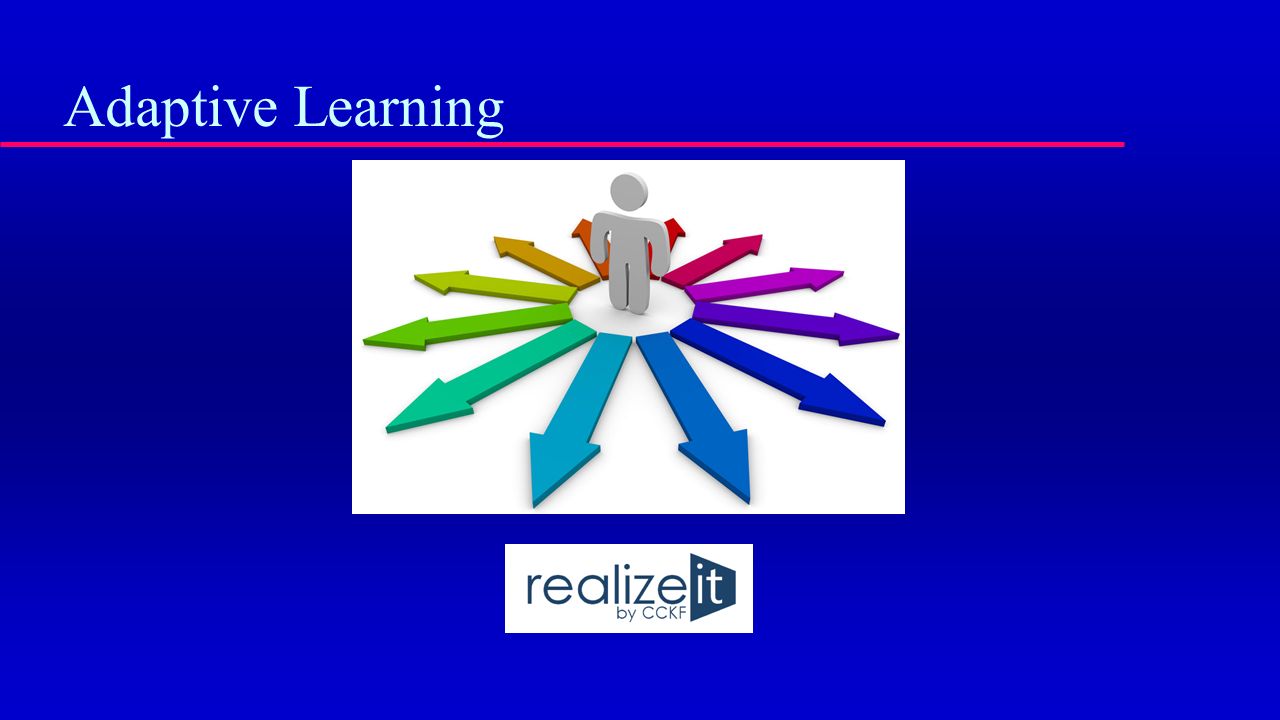 Adaptive Learning

realizeit
by CCKF